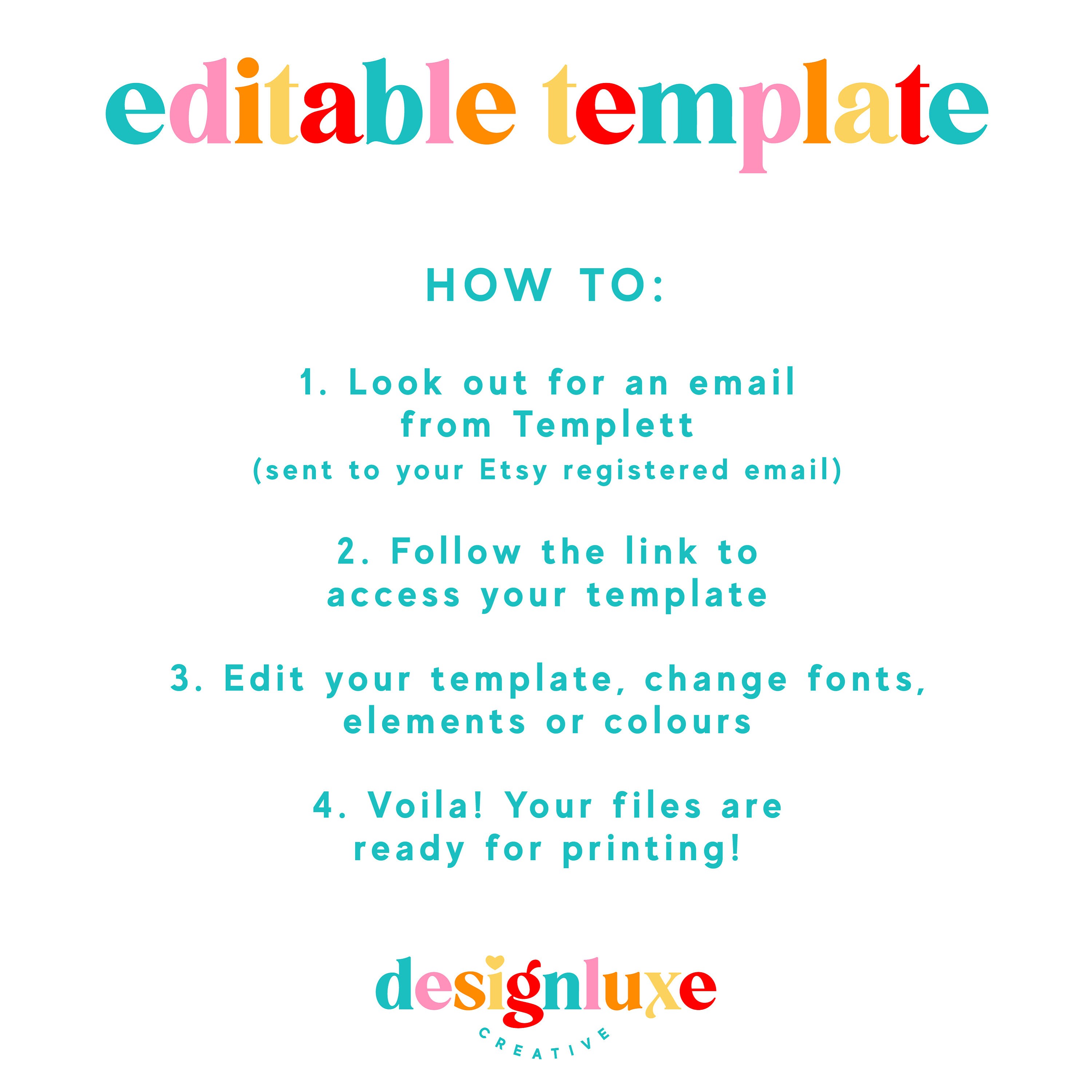 editable template

HOW TO:

1. Look out for an email from Templett
(sent to your Etsy registered email)

2. Follow the link to access your template

3. Edit your template, change fonts, elements or colours

4. Voila! Your files are ready for printing!

designluxe
CREATIVE